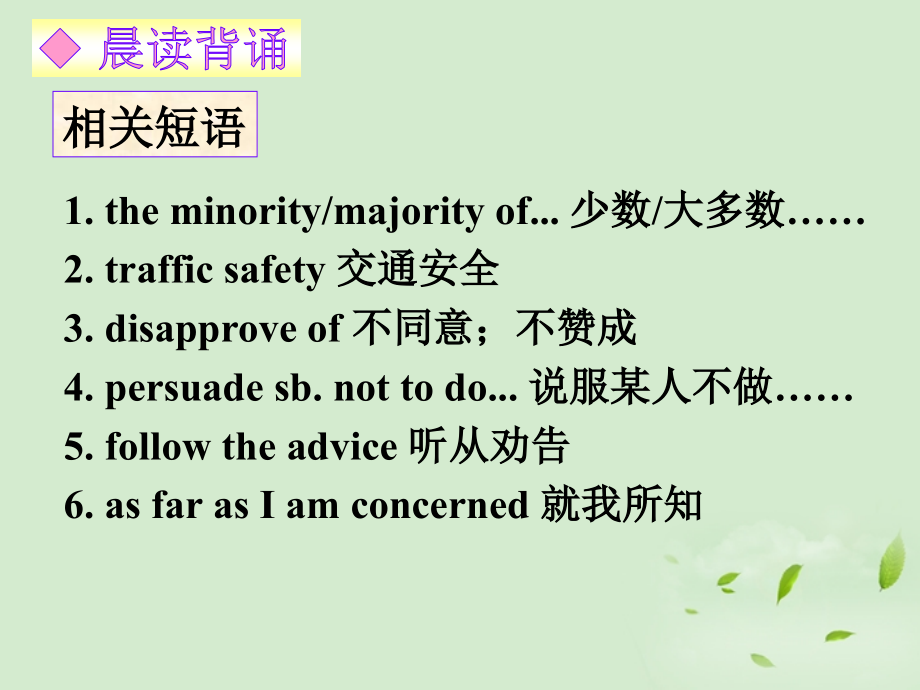 ◆ 晨读背诵

相关短语

1. the minority/majority of... 少数/大多数……
2. traffic safety 交通安全
3. disapprove of 不同意；不赞成
4. persuade sb. not to do... 说服某人不做……
5. follow the advice 听从劝告
6. as far as I am concerned 就我所知